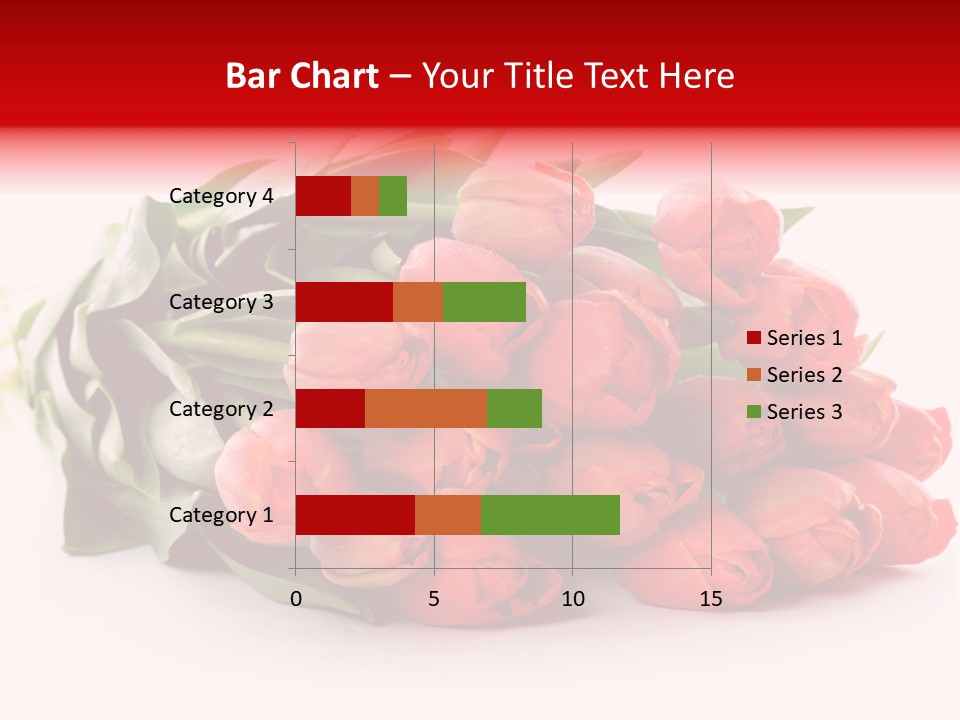 Bar Chart – Your Title Text Here

Category 4
Category 3
Category 2
Category 1

0
5
10
15

Series 1
Series 2
Series 3